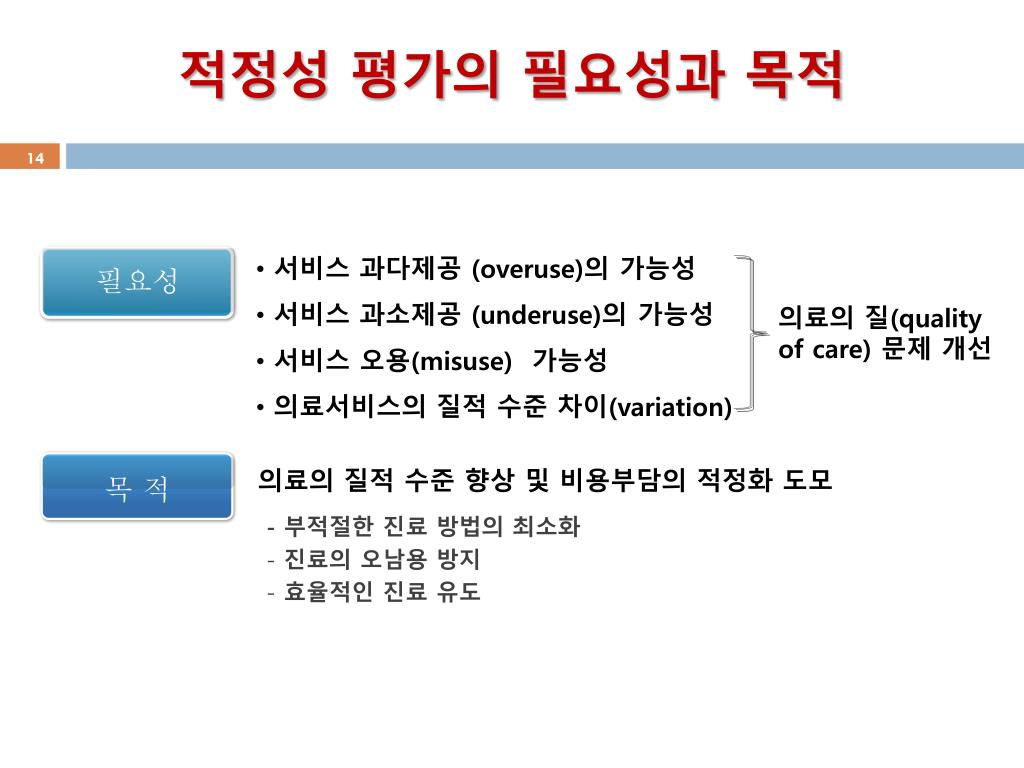 적정성 평가의 필요성과 목적

14

필요성

• 서비스 과다제공 (overuse)의 가능성
• 서비스 과소제공 (underuse)의 가능성
• 서비스 오용(misuse) 가능성
• 의료서비스의 질적 수준 차이(variation)

의료의 질(quality of care) 문제 개선

목 적

의료의 질적 수준 향상 및 비용부담의 적정화 도모

- 부적절한 진료 방법의 최소화
- 진료의 오남용 방지
- 효율적인 진료 유도